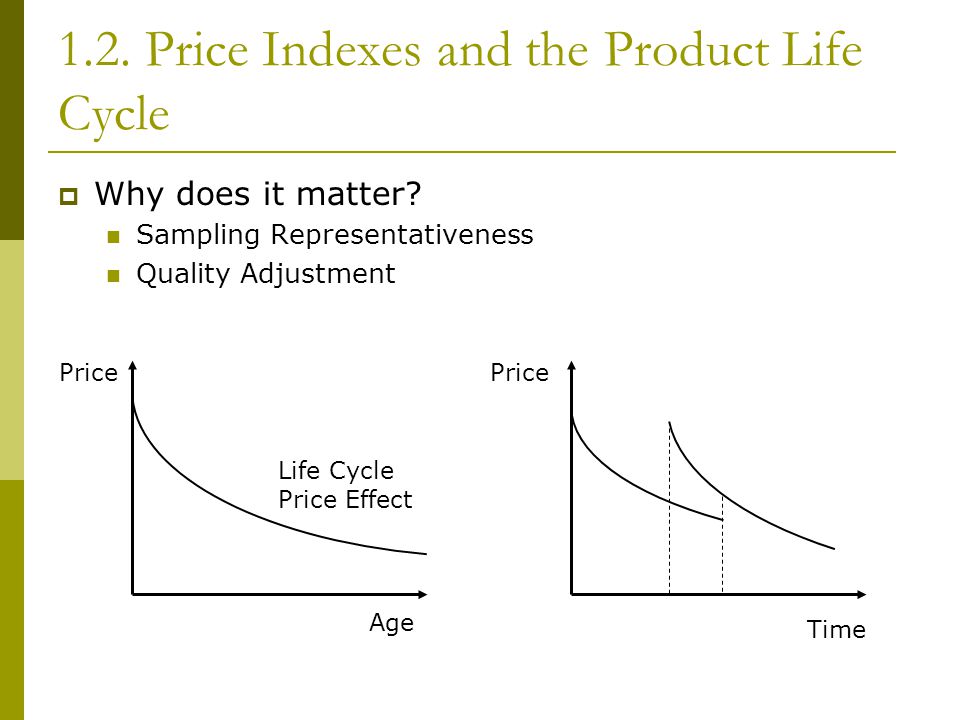 1.2. Price Indexes and the Product Life Cycle

Why does it matter?

Sampling Representativeness

Quality Adjustment

Price

Life Cycle Price Effect

Age

Price

Time